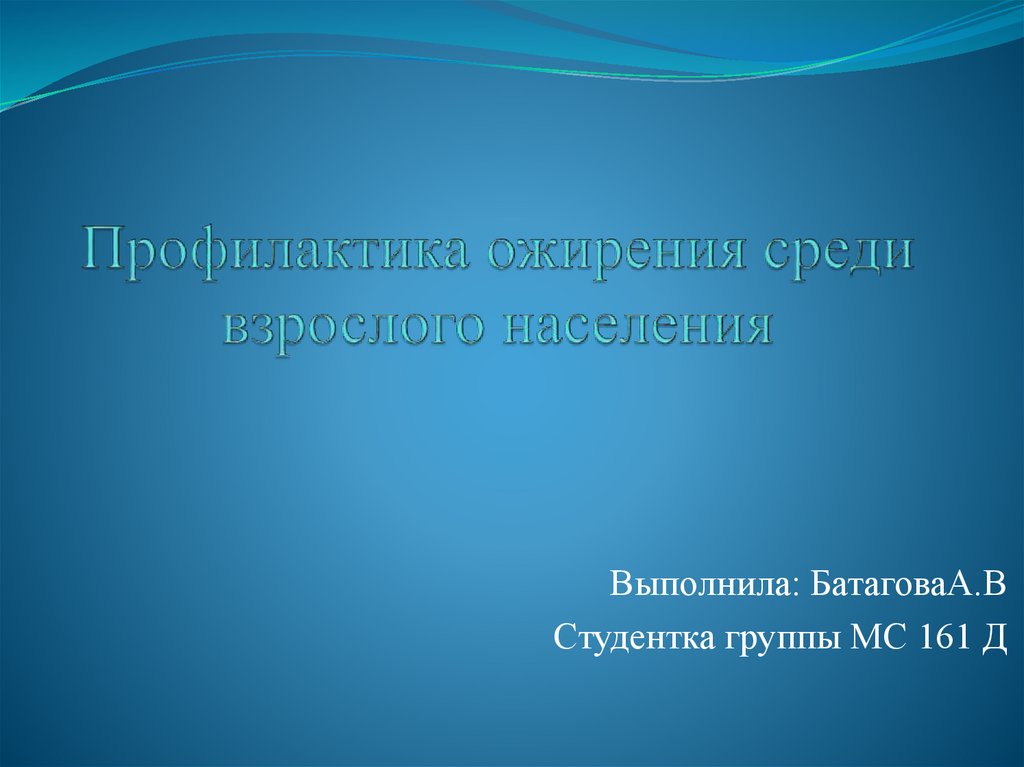 Профилактика ожирения среди взрослого населения

Выполнила: БатаговаА.В
Студентка группы МС 161 Д